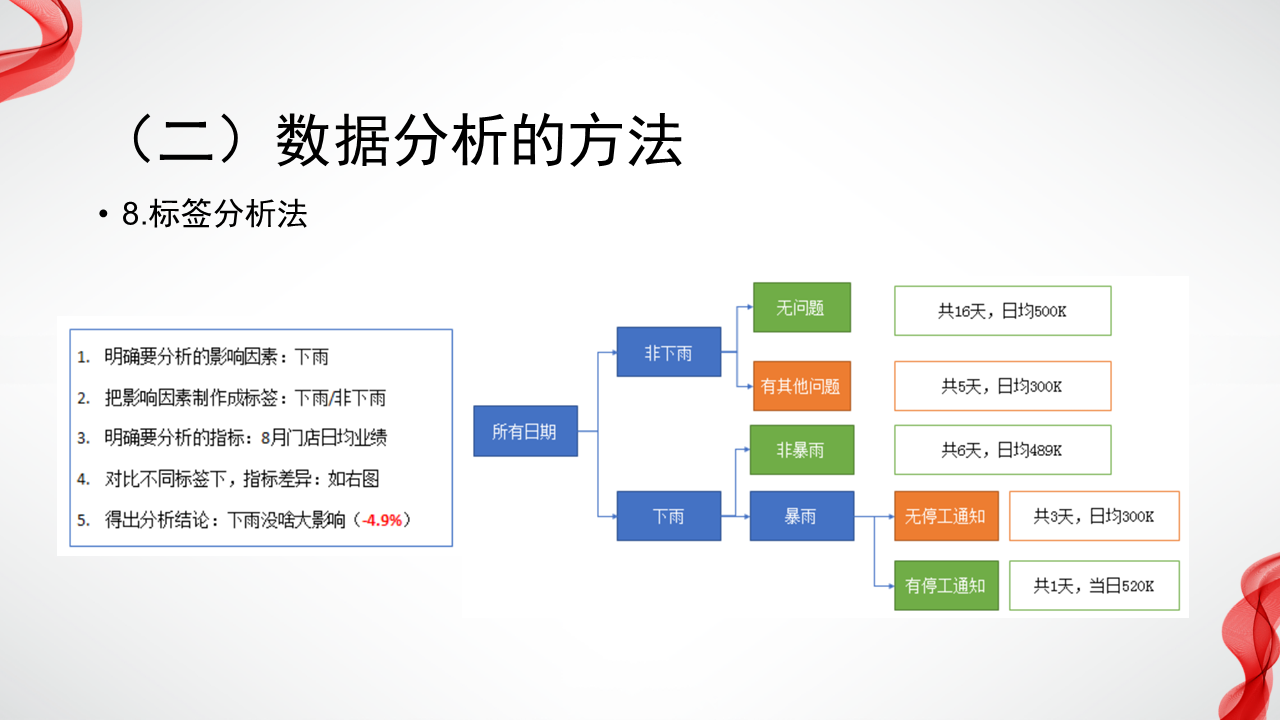 （二）数据分析的方法

• 8.标签分析法

1. 明确要分析的影响因素：下雨
2. 把影响因素制作成标签：下雨/非下雨
3. 明确要分析的指标：8月门店日均业绩
4. 对比不同标签下，指标差异：如右图
5. 得出分析结论：下雨没啥大影响（-4.9%）

所有日期

非下雨

无问题

共16天，日均500K

有其他问题

共5天，日均300K

下雨

非暴雨

共6天，日均489K

暴雨

无停工通知

共3天，日均300K

有停工通知

共1天，当日520K